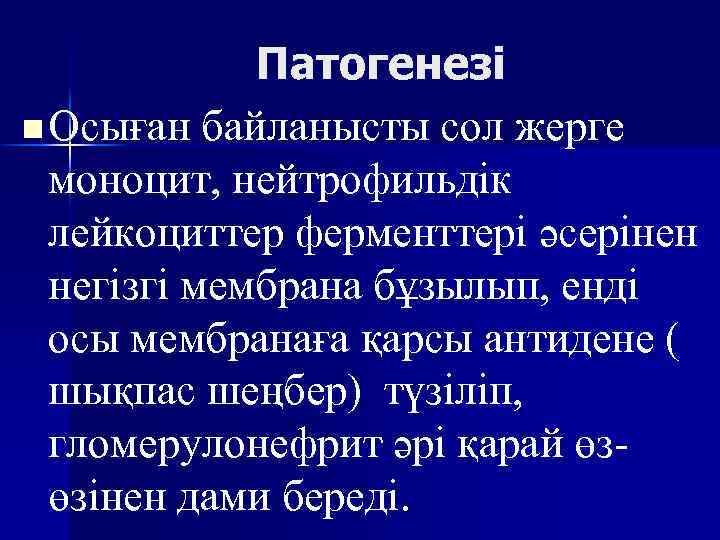 Патогенезі

Осыған байланысты сол жерге моноцит, нейтрофильдік лейкоциттер ферменттері әсерінен негізгі мембрана бұзылып, енді осы мембранаға қарсы антидене ( шықпас шеңбер)  түзіліп, гломерулонефрит әрі қарай өз-өзінен дами береді.